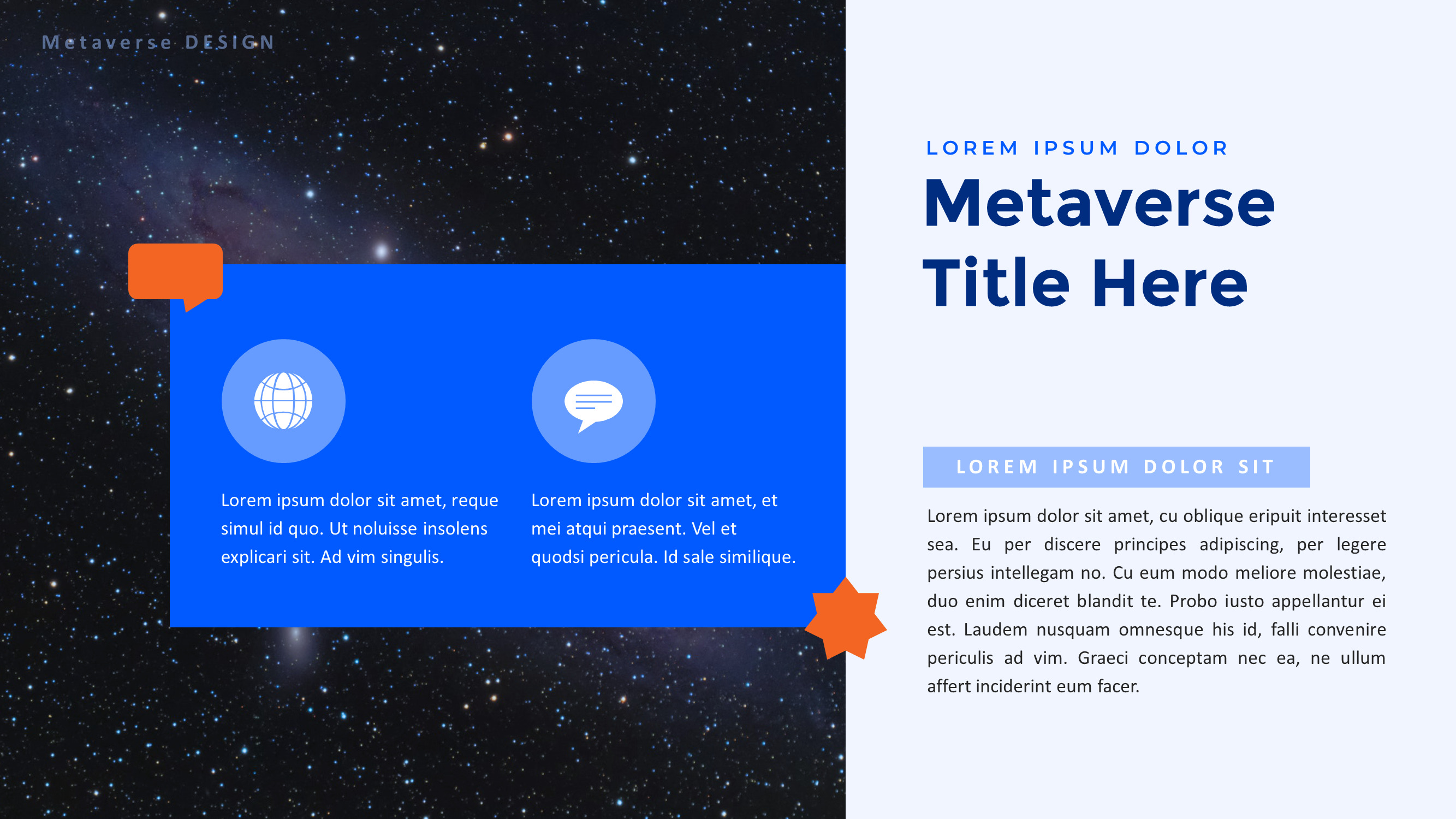 Metaverse DESIGN

Lorem ipsum dolor sit amet, reque simul id quo. Ut noluisse insolens explicari sit. Ad vim singulis.

Lorem ipsum dolor sit amet, et mei atqui praesent. Vel et quodsi pericula. Id sale similique.

LOREM IPSUM DOLOR

Metaverse Title Here

LOREM IPSUM DOLOR SIT

Lorem ipsum dolor sit amet, cu oblique eripuit interesset sea. Eu per discere principes adipiscing, per legere persius intellegam no. Cu eum modo meliore molestiae, duo enim diceret blandit te. Probo iusto appellantur ei est. Laudem nusquam omnesque his id, falli convenire periculis ad vim. Graeci conceptam nec ea, ne ullum affert inciderint eum facer.